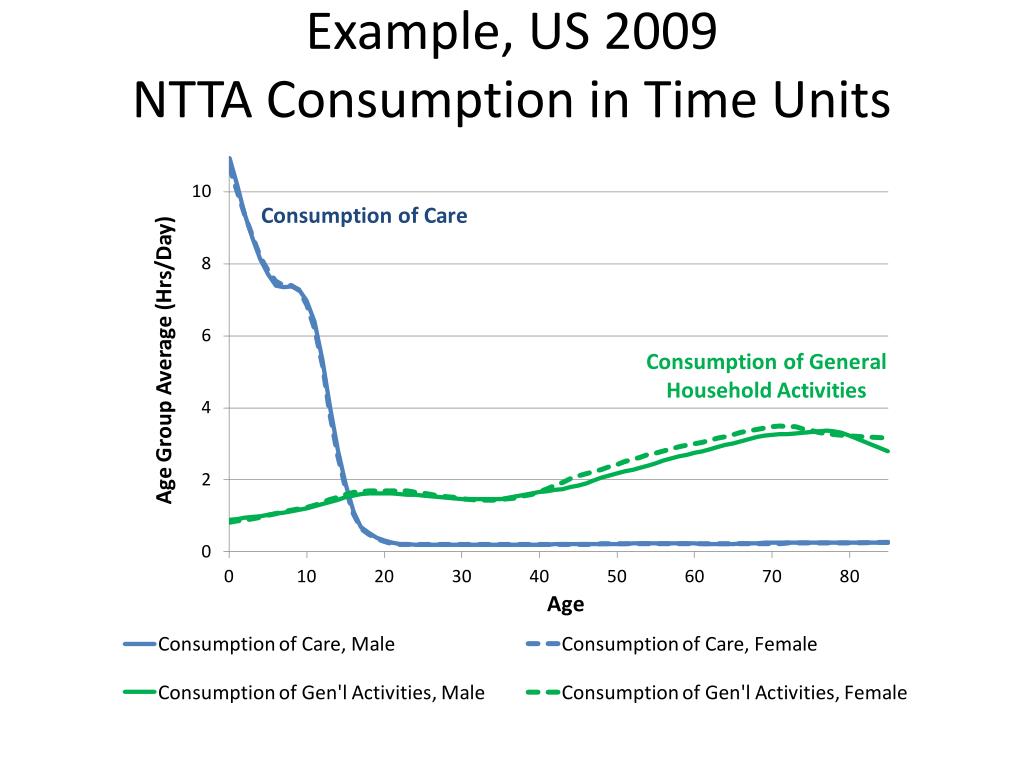 Example, US 2009
NTTA Consumption in Time Units

Age Group Average (Hrs/Day)

10
8
6
4
2
0

Consumption of Care

Consumption of General Household Activities

0 10 20 30 40 50 60 70 80

Age

Consumption of Care, Male
Consumption of Care, Female
Consumption of Gen'l Activities, Male
Consumption of Gen'l Activities, Female